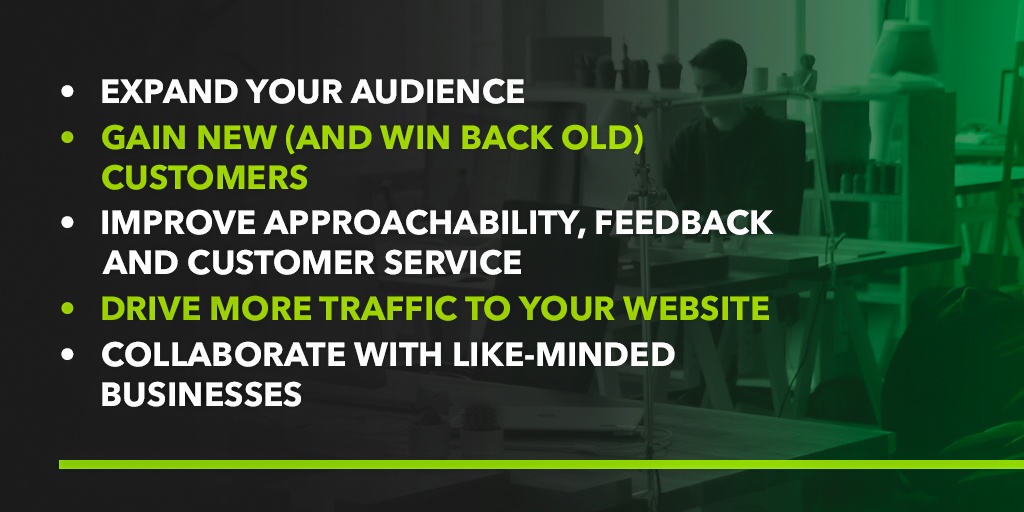 • EXPAND YOUR AUDIENCE
• GAIN NEW (AND WIN BACK OLD) CUSTOMERS
• IMPROVE APPROACHABILITY, FEEDBACK AND CUSTOMER SERVICE
• DRIVE MORE TRAFFIC TO YOUR WEBSITE
• COLLABORATE WITH LIKE-MINDED BUSINESSES